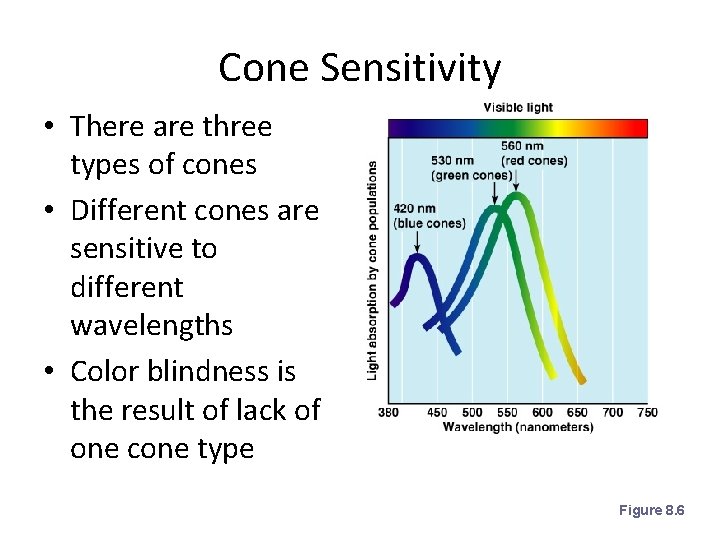 Cone Sensitivity

• There are three types of cones
• Different cones are sensitive to different wavelengths
• Color blindness is the result of lack of one cone type

Visible light

560 nm
(red cones)

530 nm
(green cones)

420 nm
(blue cones)

Light absorption by cone populations

380 450 500 550 600 650 700 750
Wavelength (nanometers)

Figure 8.6